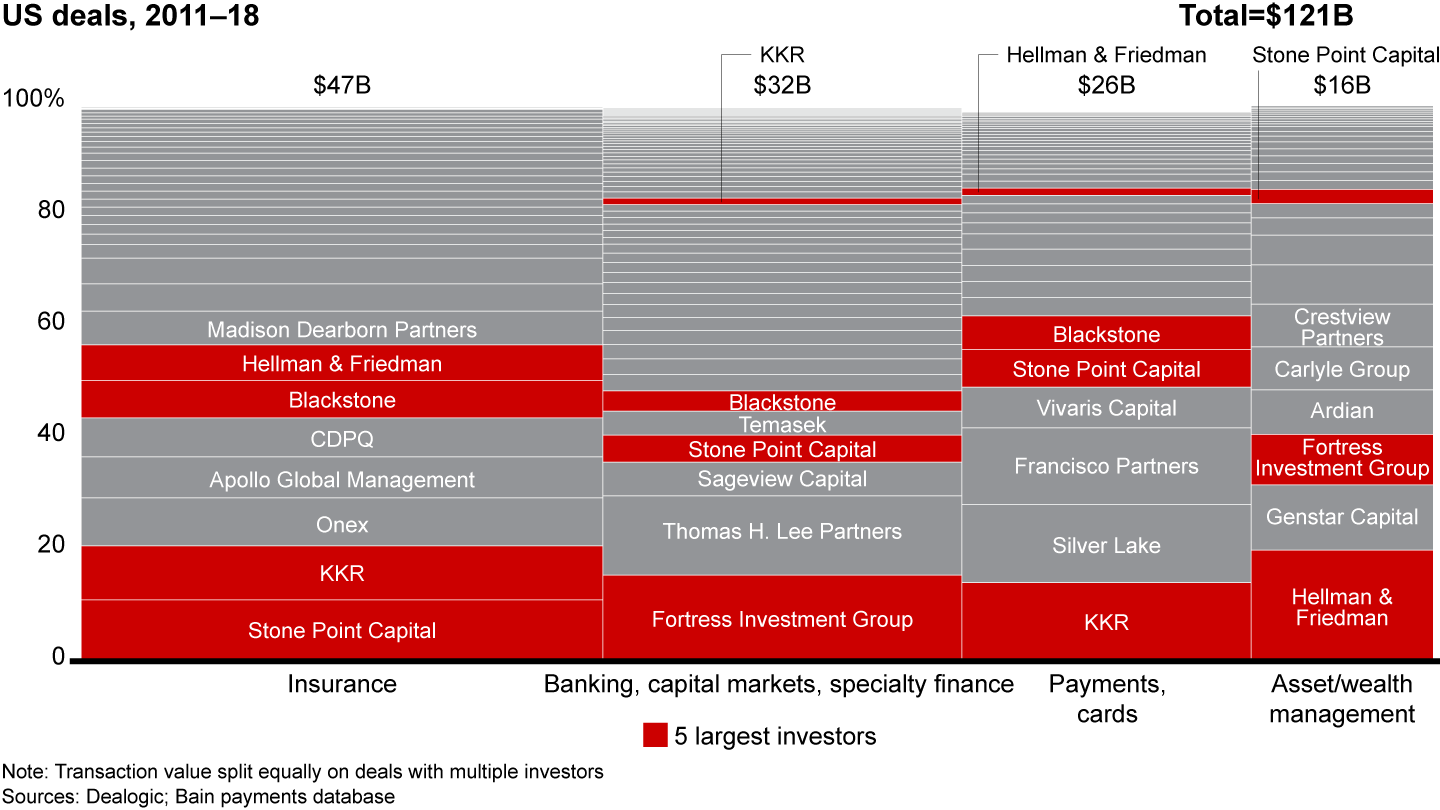 US deals, 2011–18

Total=$121B

100%
80
60
40
20
0

$47B

Madison Dearborn Partners
Hellman & Friedman
Blackstone
CDPQ
Apollo Global Management
Onex
KKR
Stone Point Capital

Insurance

KKR
$32B

Blackstone
Temasek
Stone Point Capital
Sageview Capital
Thomas H. Lee Partners
Fortress Investment Group

Banking, capital markets, specialty finance

Hellman & Friedman
$26B

Blackstone
Stone Point Capital
Vivaris Capital
Francisco Partners
Silver Lake
KKR

Payments, cards

Stone Point Capital
$16B

Crestview Partners
Carlyle Group
Ardian
Fortress Investment Group
Genstar Capital
Hellman & Friedman

Asset/wealth management

5 largest investors

Note: Transaction value split equally on deals with multiple investors
Sources: Dealogic; Bain payments database